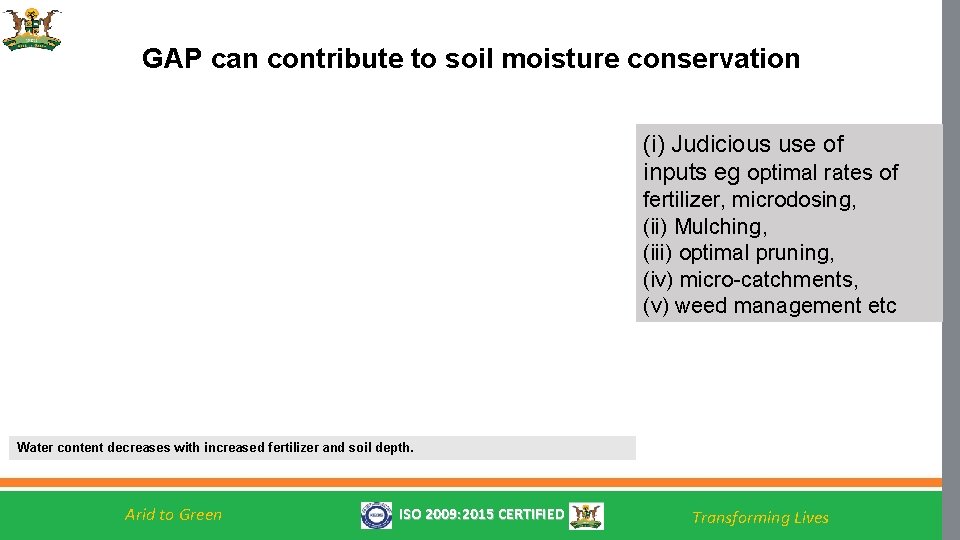 GAP can contribute to soil moisture conservation

(i) Judicious use of inputs eg optimal rates of fertilizer, microdosing,
(ii) Mulching,
(iii) optimal pruning,
(iv) micro-catchments,
(v) weed management etc

Water content decreases with increased fertilizer and soil depth.

Arid to Green

ISO 2009:2015 CERTIFIED

Transforming Lives